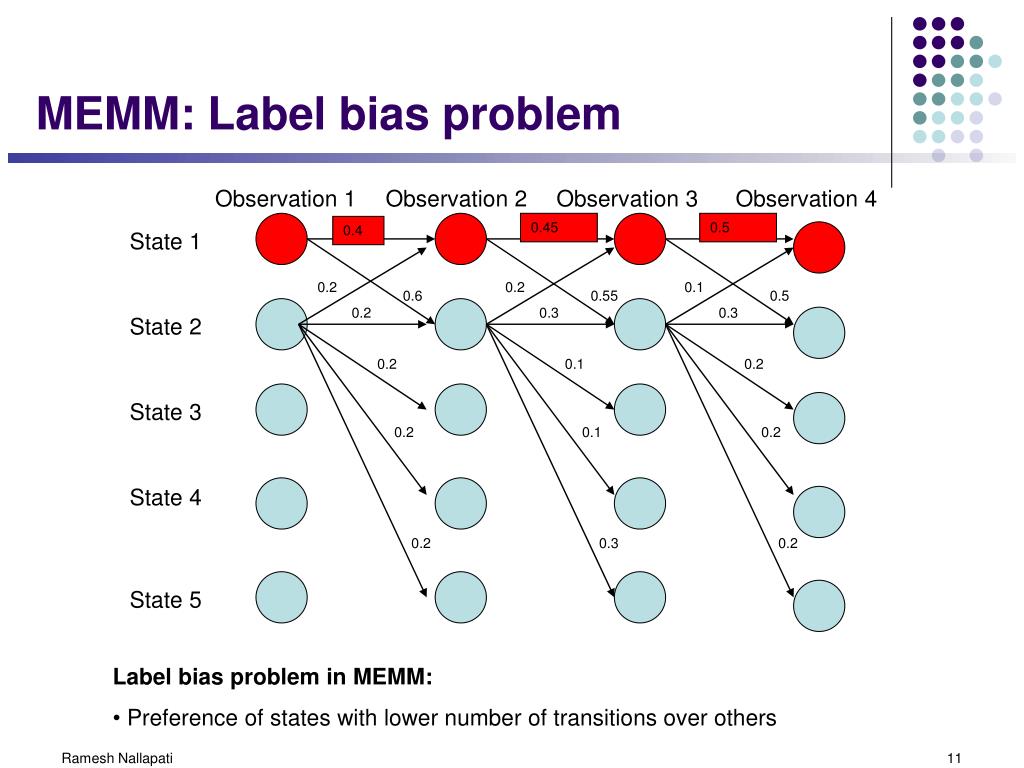 MEMM: Label bias problem

Observation 1 Observation 2 Observation 3 Observation 4

State 1

State 2

State 3

State 4

State 5

0.4 0.45 0.5

0.2 0.6 0.2 0.55 0.1 0.5

0.2 0.3 0.3

0.2 0.1 0.2

0.2 0.1 0.2

0.2 0.3 0.2

Label bias problem in MEMM:

• Preference of states with lower number of transitions over others

Ramesh Nallapati

11